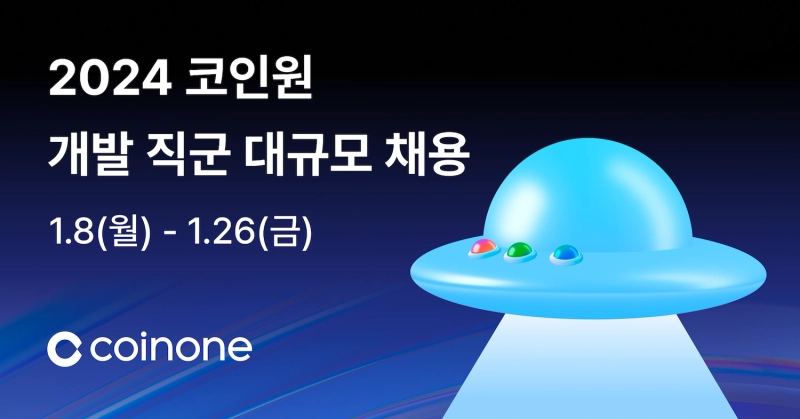 2024 코인원
개발 직군 대규모 채용

1.8(월) - 1.26(금)

coinone